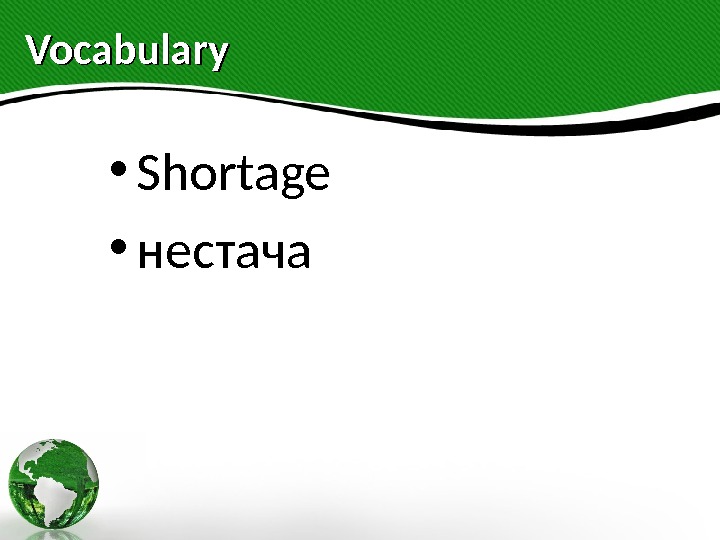 Vocabulary

• Shortage
• нестача